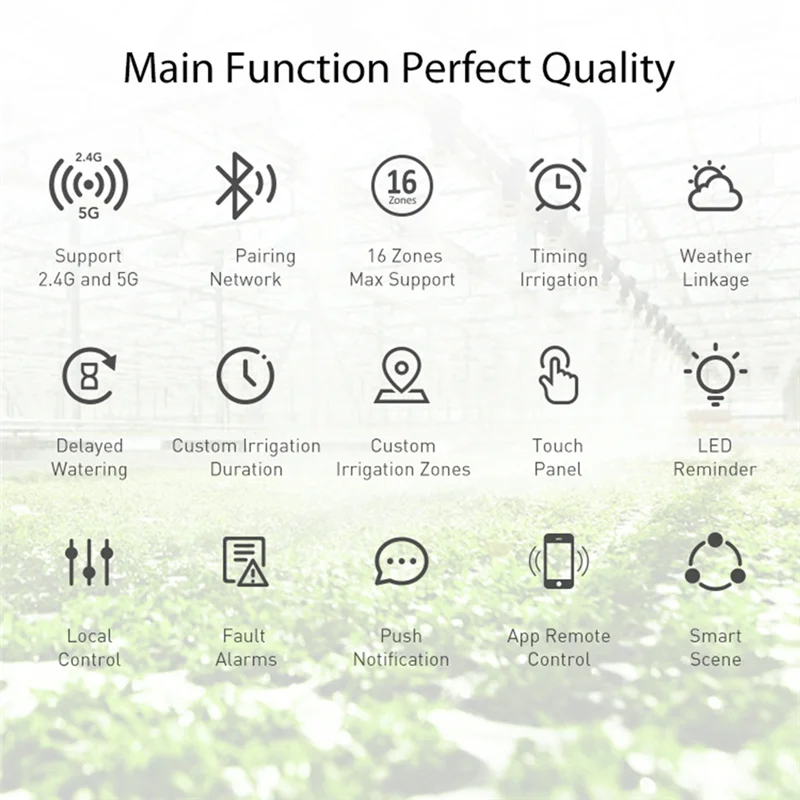 Main Function Perfect Quality

2.4G
5G
Support 2.4G and 5G

Pairing Network

16
Zones
16 Zones Max Support

Timing Irrigation

Weather Linkage

Delayed Watering

Custom Irrigation Duration

Custom Irrigation Zones

Touch Panel

LED Reminder

Local Control

Fault Alarms

Push Notification

App Remote Control

Smart Scene